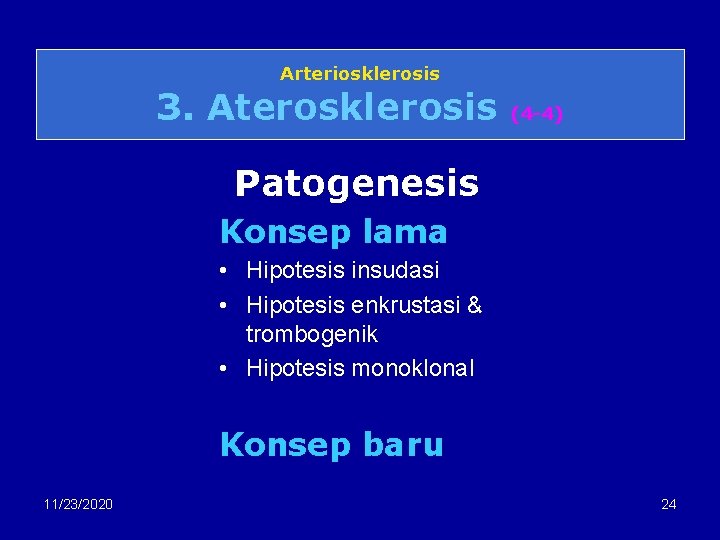 Arteriosklerosis
3. Aterosklerosis (4-4)

Patogenesis

Konsep lama

• Hipotesis insudasi
• Hipotesis enkrustasi & trombogenik
• Hipotesis monoklonal

Konsep baru

11/23/2020

24